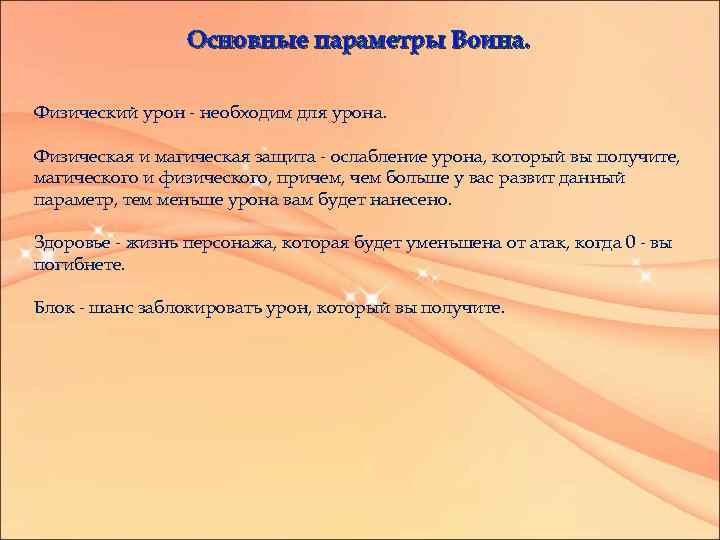 Основные параметры Воина.

Физический урон - необходим для урона.

Физическая и магическая защита - ослабление урона, который вы получите, магического и физического, причем, чем больше у вас развит данный параметр, тем меньше урона вам будет нанесено.

Здоровье - жизнь персонажа, которая будет уменьшена от атак, когда 0 - вы погибнете.

Блок - шанс заблокировать урон, который вы получите.